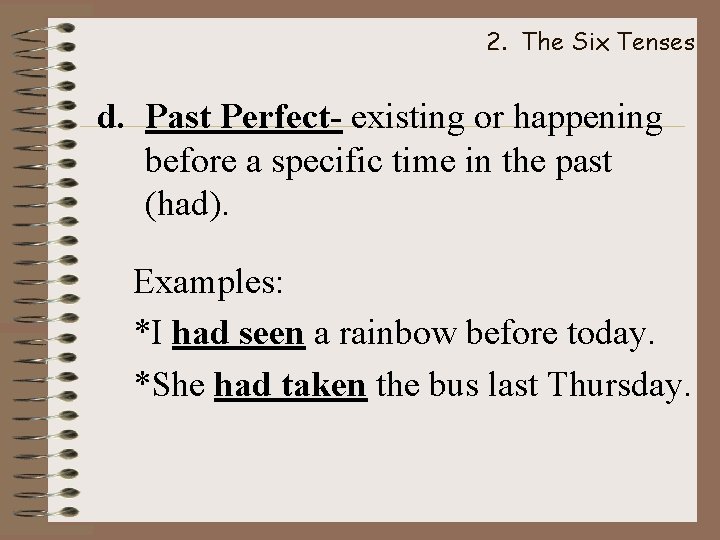 2. The Six Tenses

d. Past Perfect- existing or happening before a specific time in the past (had).

Examples:

*I had seen a rainbow before today.

*She had taken the bus last Thursday.